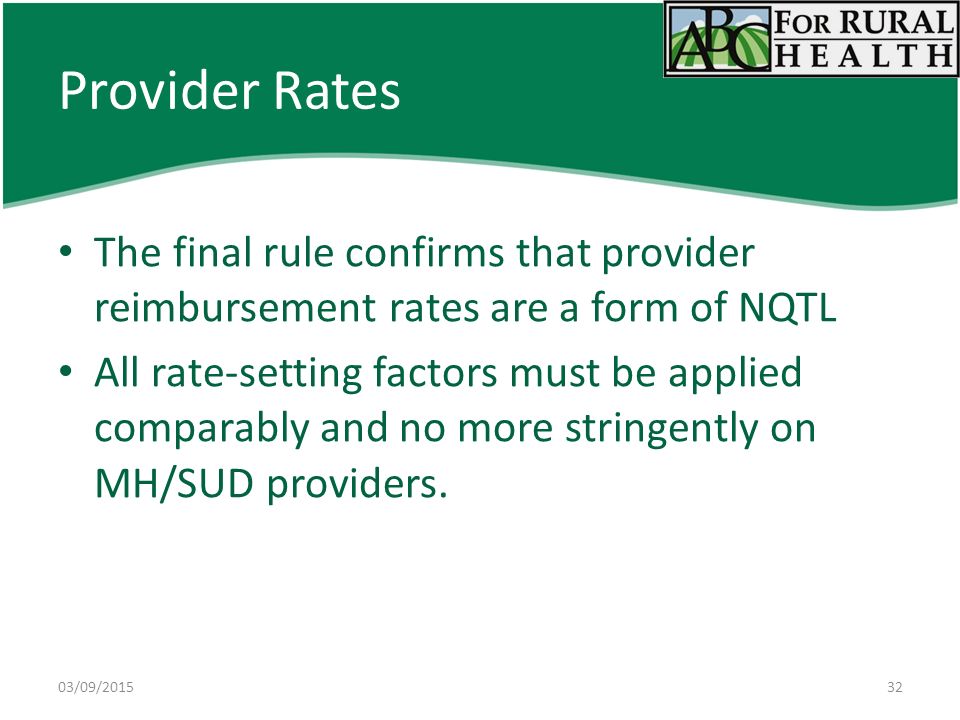 ABC FOR RURAL HEALTH

Provider Rates

• The final rule confirms that provider reimbursement rates are a form of NQTL
• All rate-setting factors must be applied comparably and no more stringently on MH/SUD providers.

03/09/2015

32